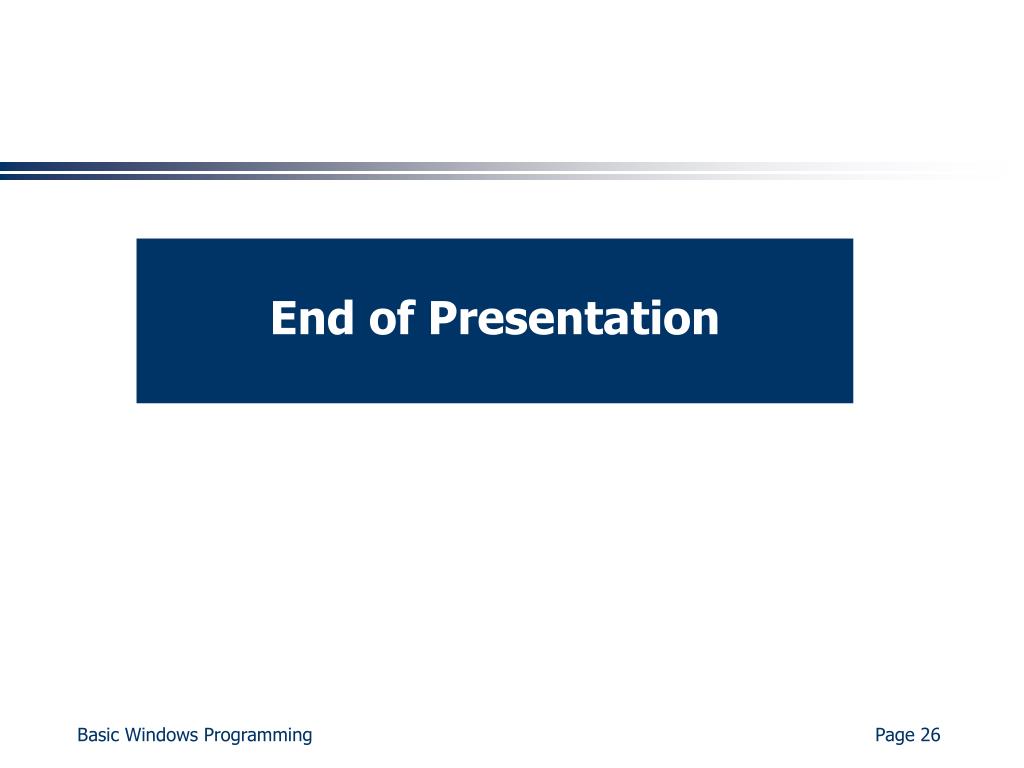 End of Presentation

Basic Windows Programming

Page 26